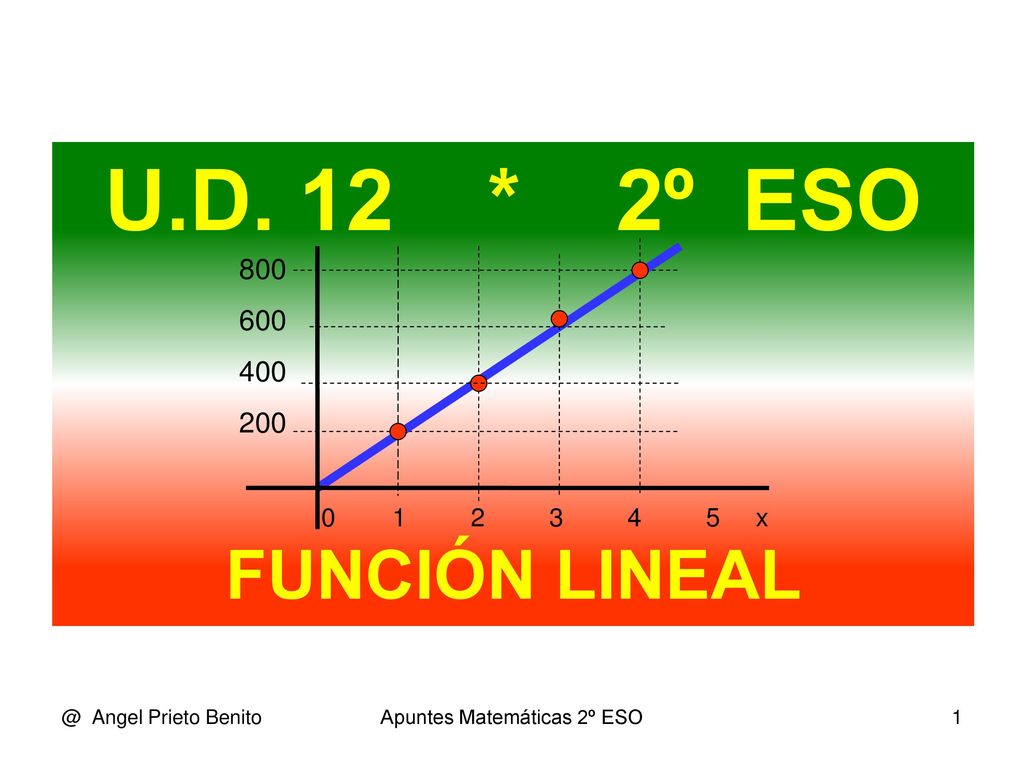 U.D. 12 * 2º ESO

800
600
400
200
0 1 2 3 4 5 x

FUNCIÓN LINEAL

@ Angel Prieto Benito

Apuntes Matemáticas 2º ESO

1